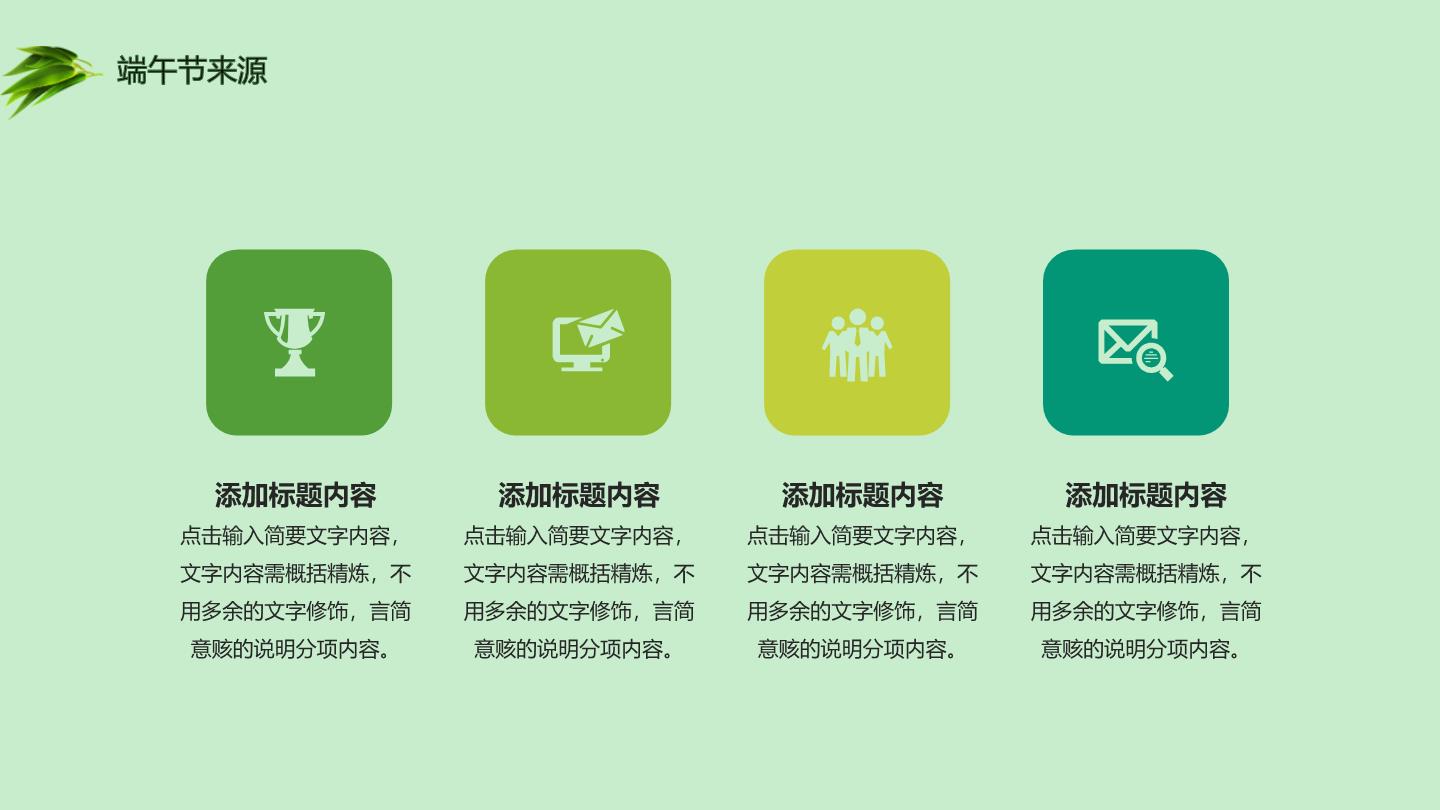 端午节来源

添加标题内容

点击输入简要文字内容，文字内容需概括精炼，不用多余的文字修饰，言简意赅的说明分项内容。

添加标题内容

点击输入简要文字内容，文字内容需概括精炼，不用多余的文字修饰，言简意赅的说明分项内容。

添加标题内容

点击输入简要文字内容，文字内容需概括精炼，不用多余的文字修饰，言简意赅的说明分项内容。

添加标题内容

点击输入简要文字内容，文字内容需概括精炼，不用多余的文字修饰，言简意赅的说明分项内容。